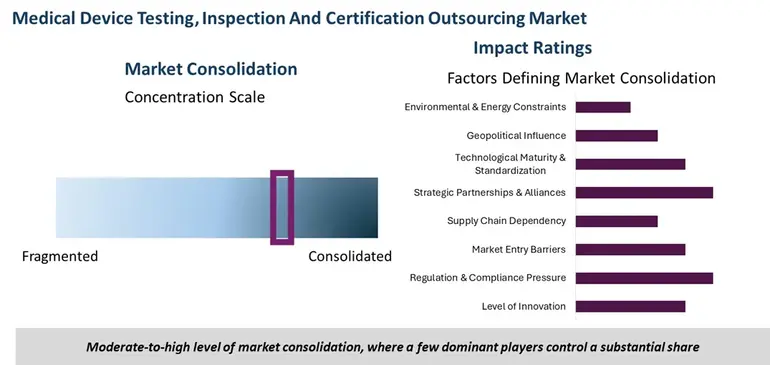 Medical Device Testing, Inspection And Certification Outsourcing Market

Market Consolidation

Concentration Scale

Fragmented

Consolidated

Impact Ratings

Factors Defining Market Consolidation

Environmental & Energy Constraints

Geopolitical Influence

Technological Maturity & Standardization

Strategic Partnerships & Alliances

Supply Chain Dependency

Market Entry Barriers

Regulation & Compliance Pressure

Level of Innovation

Moderate-to-high level of market consolidation, where a few dominant players control a substantial share